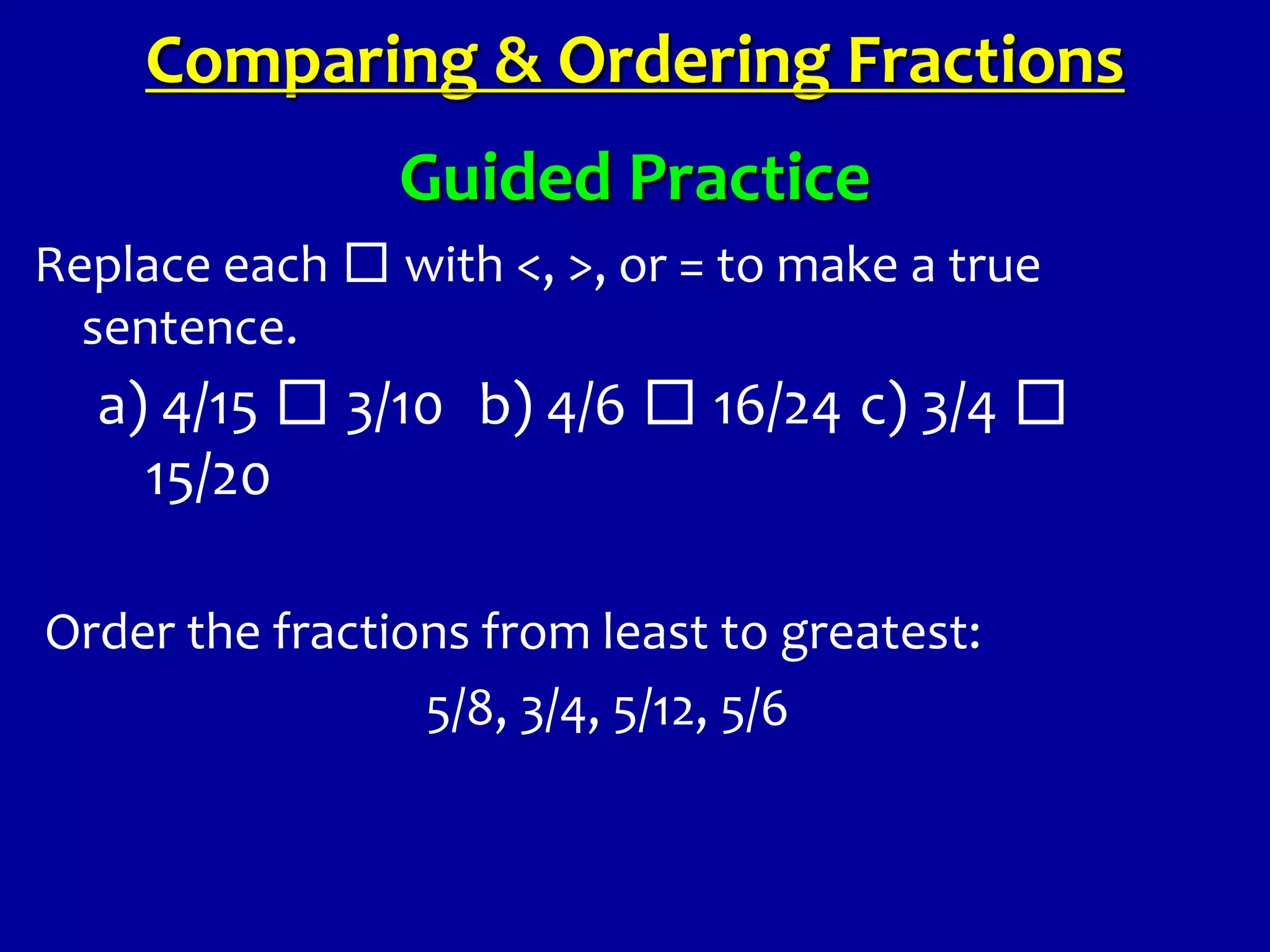 Comparing & Ordering Fractions

Guided Practice

Replace each □ with <, >, or = to make a true sentence.

a) 4/15 □ 3/10 b) 4/6 □ 16/24 c) 3/4 □ 15/20

Order the fractions from least to greatest:

5/8, 3/4, 5/12, 5/6